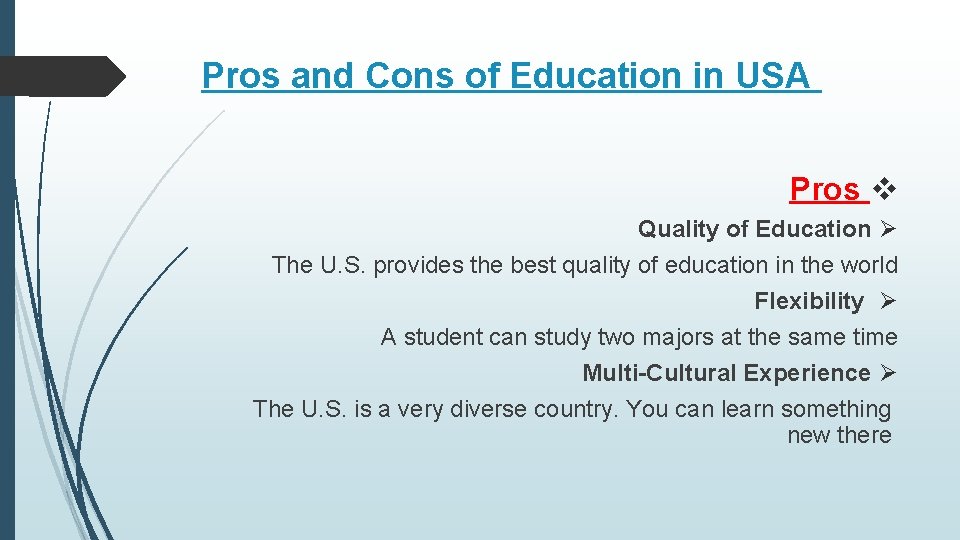 Pros and Cons of Education in USA

Pros ❖

Quality of Education ➢

The U.S. provides the best quality of education in the world

Flexibility ➢

A student can study two majors at the same time

Multi-Cultural Experience ➢

The U.S. is a very diverse country. You can learn something new there